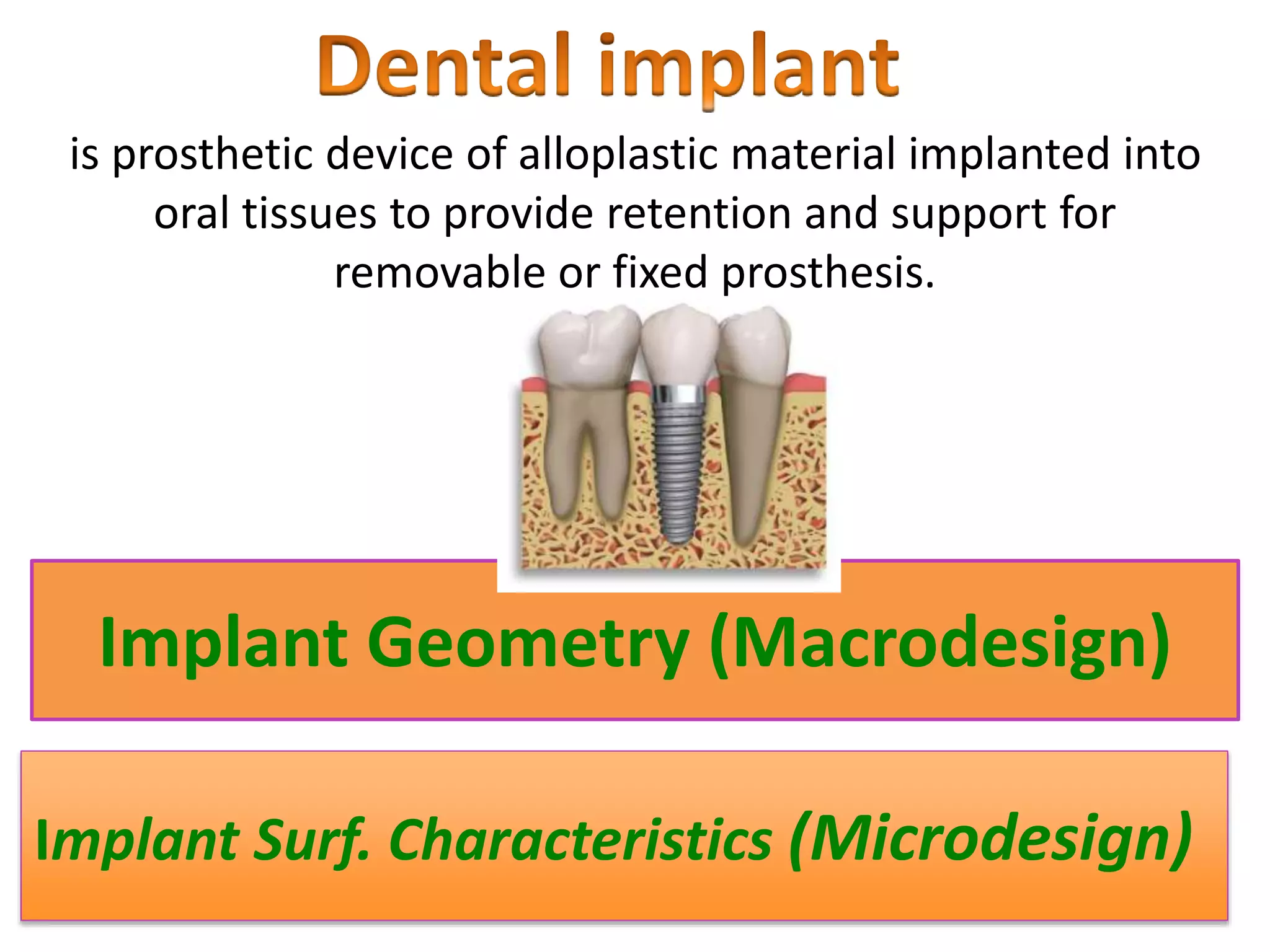 Dental implant

is prosthetic device of alloplastic material implanted into oral tissues to provide retention and support for removable or fixed prosthesis.

Implant Geometry (Macrodesign)

Implant Surf. Characteristics (Microdesign)